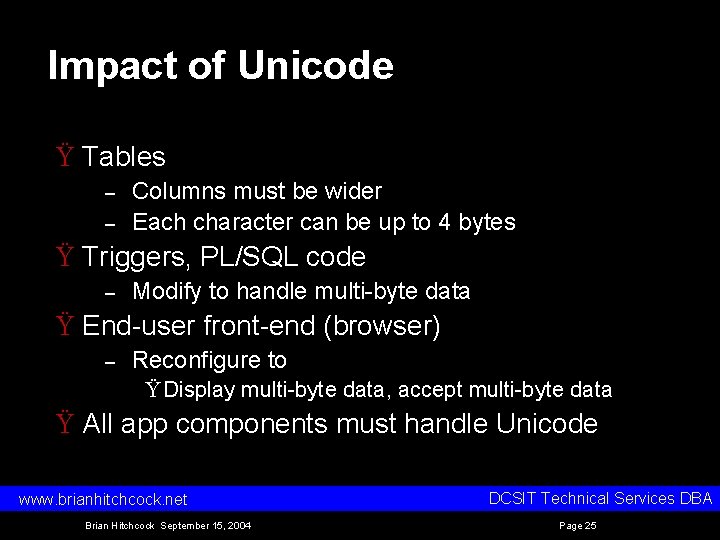 Impact of Unicode

Ÿ Tables
– Columns must be wider
– Each character can be up to 4 bytes
Ÿ Triggers, PL/SQL code
– Modify to handle multi-byte data
Ÿ End-user front-end (browser)
– Reconfigure to
Ÿ Display multi-byte data, accept multi-byte data
Ÿ All app components must handle Unicode

www.brianhitchcock.net
DCSIT Technical Services DBA

Brian Hitchcock September 15, 2004
Page 25